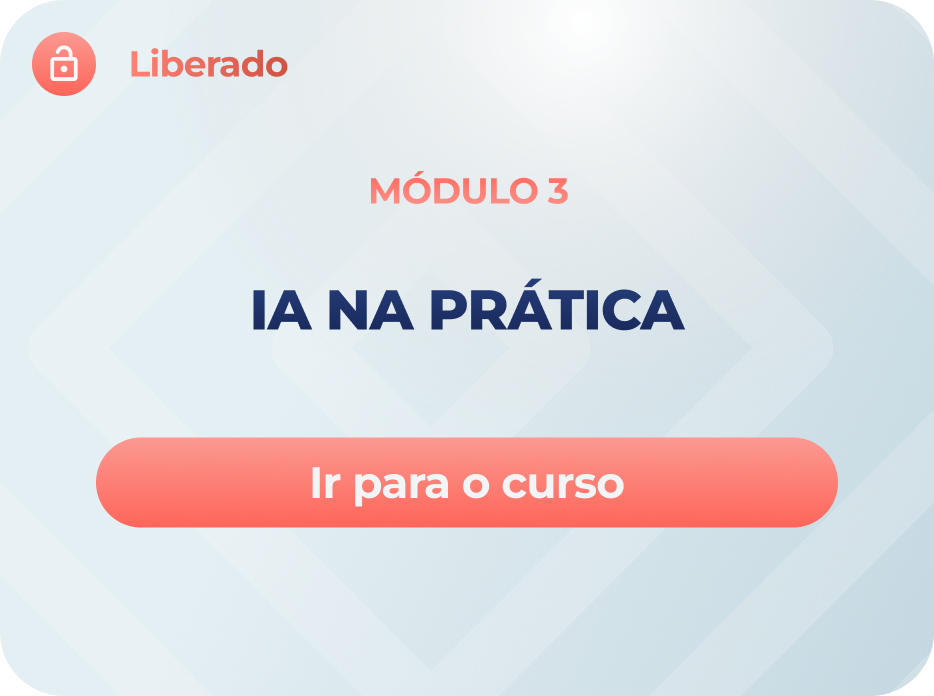 Liberado

MÓDULO 3

IA NA PRÁTICA

Ir para o curso